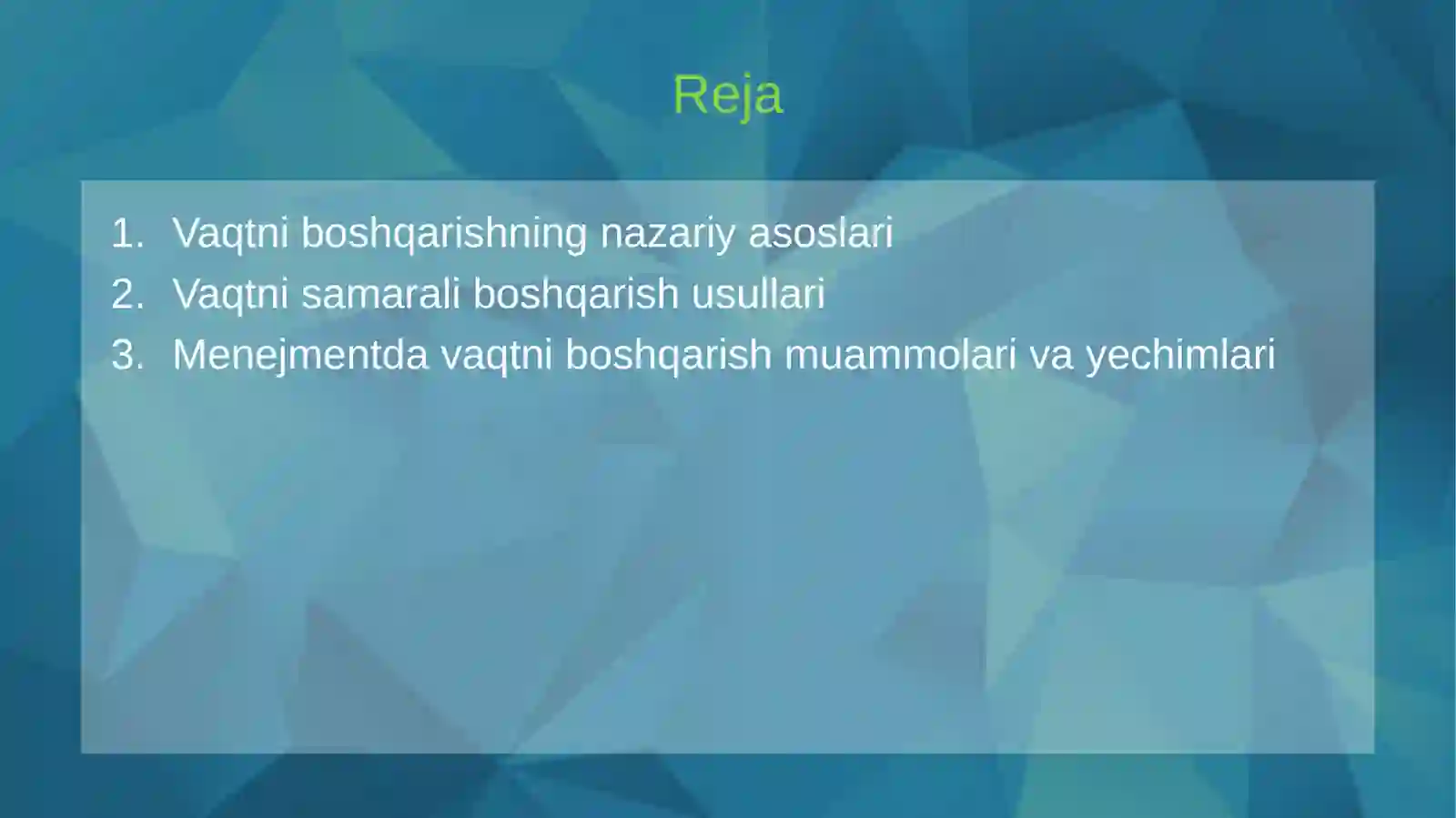 Reja

1. Vaqtni boshqarishning nazariy asoslari
2. Vaqtni samarali boshqarish usullari
3. Menejmentda vaqtni boshqarish muammolari va yechimlari